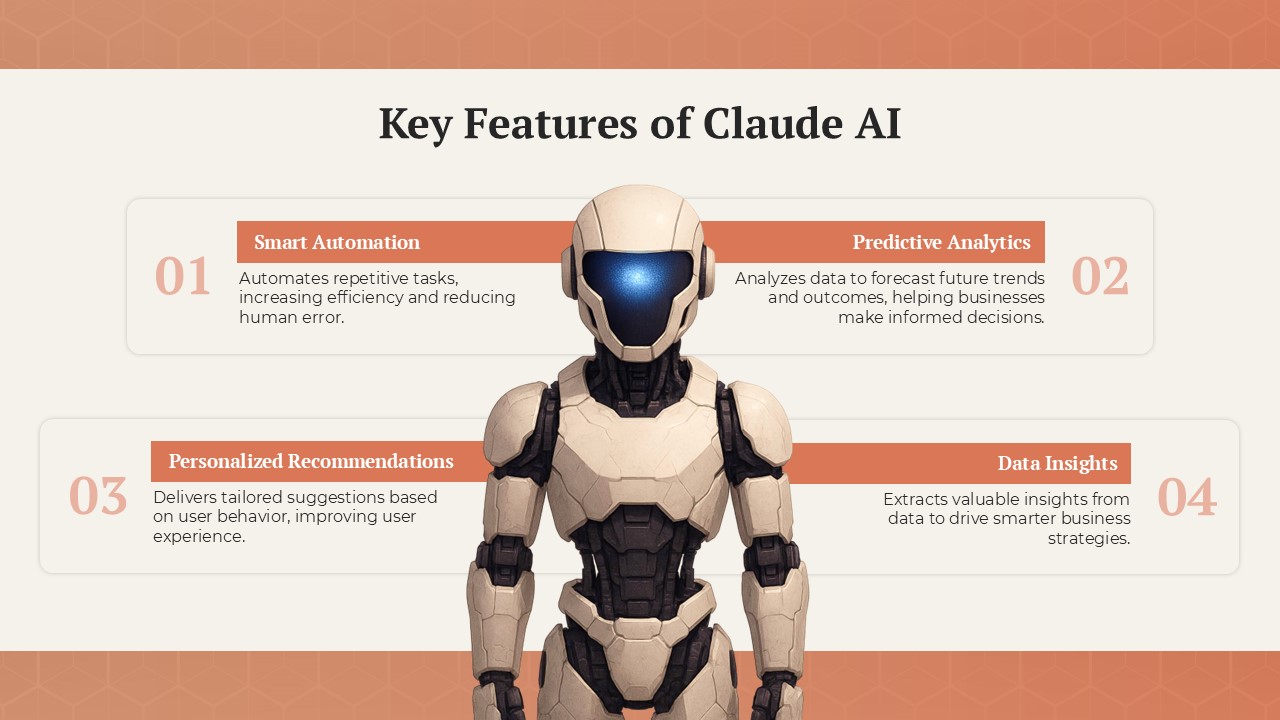 Key Features of Claude AI

01
Smart Automation
Automates repetitive tasks, increasing efficiency and reducing human error.

Predictive Analytics
Analyzes data to forecast future trends and outcomes, helping businesses make informed decisions.
02

03
Personalized Recommendations
Delivers tailored suggestions based on user behavior, improving user experience.

Data Insights
Extracts valuable insights from data to drive smarter business strategies.
04